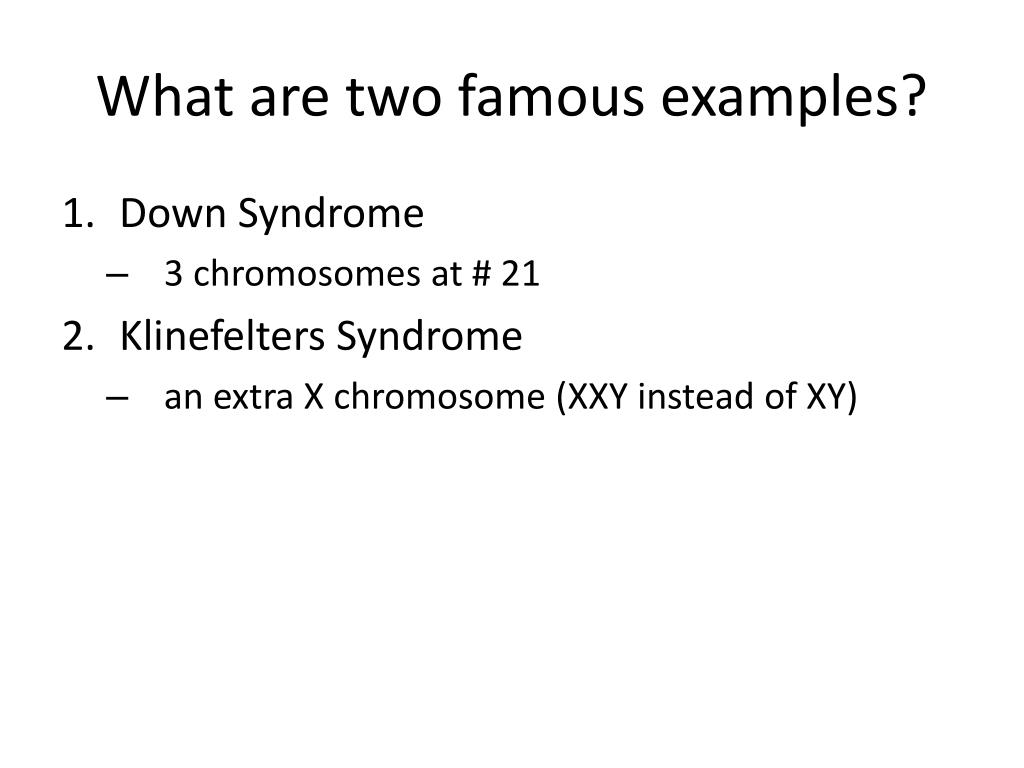 What are two famous examples?

1. Down Syndrome
– 3 chromosomes at # 21
2. Klinefelters Syndrome
– an extra X chromosome (XXY instead of XY)